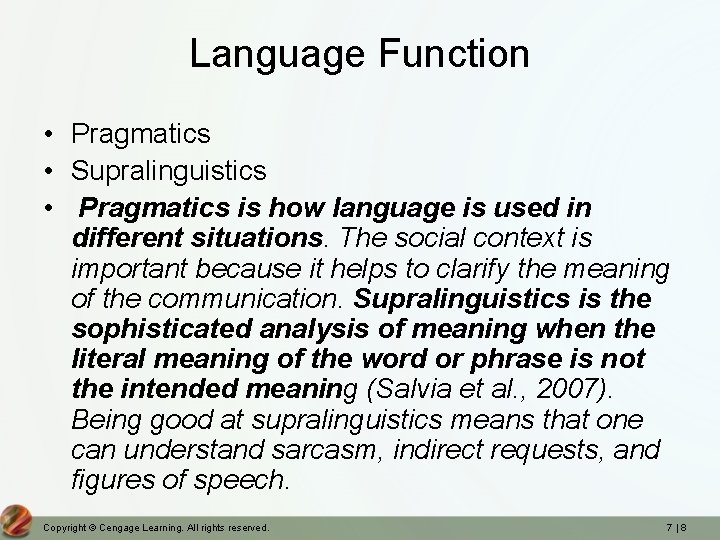 Language Function

• Pragmatics
• Supralinguistics
• Pragmatics is how language is used in different situations. The social context is important because it helps to clarify the meaning of the communication. Supralinguistics is the sophisticated analysis of meaning when the literal meaning of the word or phrase is not the intended meaning (Salvia et al., 2007). Being good at supralinguistics means that one can understand sarcasm, indirect requests, and figures of speech.

Copyright © Cengage Learning. All rights reserved.

7 | 8